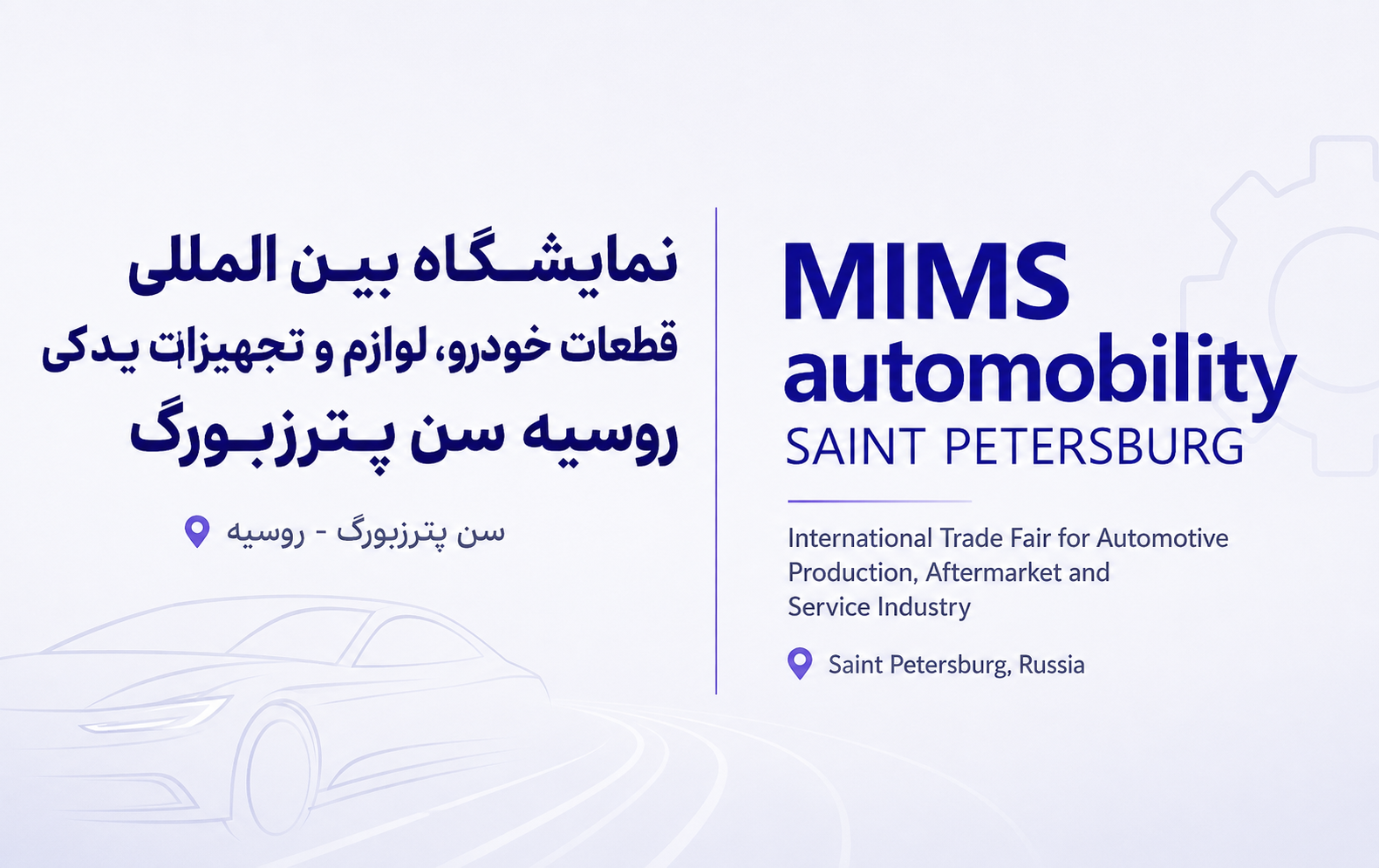 نمایشگاه بین المللی
قطعات خودرو، لوازم و تجهیزات یدکی
روسیه سن پترزبورگ

سن پترزبورگ - روسیه

MIMS
automobility
SAINT PETERSBURG

International Trade Fair for Automotive Production, Aftermarket and Service Industry

Saint Petersburg, Russia